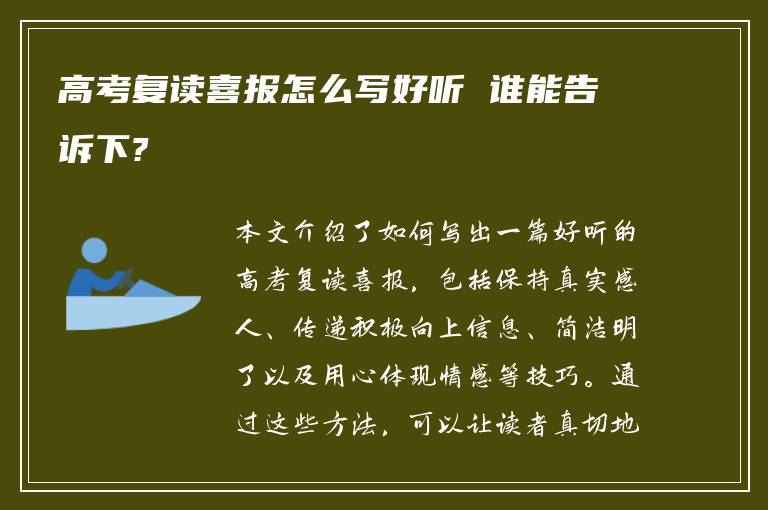 高考复读喜报怎么写好听 谁能告诉下?

本文介绍了如何写出一篇好听的高考复读喜报，包括保持真实感人、传递积极向上信息、简洁明了以及用心体现情感等技巧。通过这些方法，可以让读者真切地